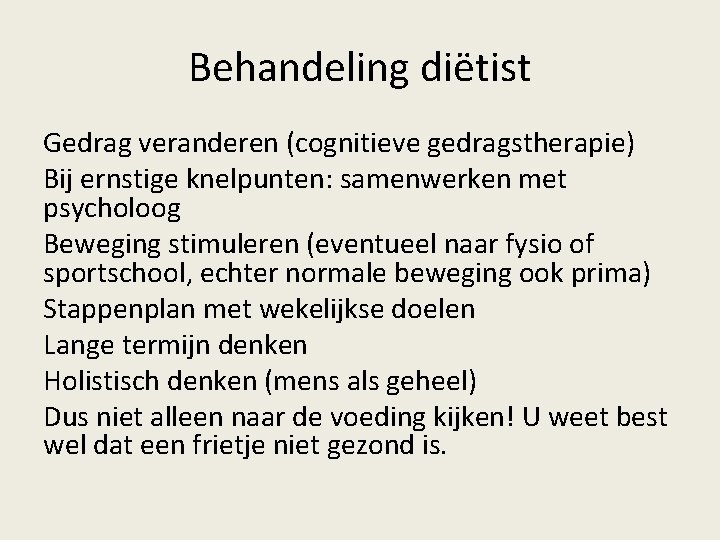 Behandeling diëtist

Gedrag veranderen (cognitieve gedragstherapie)

Bij ernstige knelpunten: samenwerken met psycholoog

Beweging stimuleren (eventueel naar fysio of sportschool, echter normale beweging ook prima)

Stappenplan met wekelijkse doelen

Lange termijn denken

Holistisch denken (mens als geheel)

Dus niet alleen naar de voeding kijken! U weet best wel dat een frietje niet gezond is.